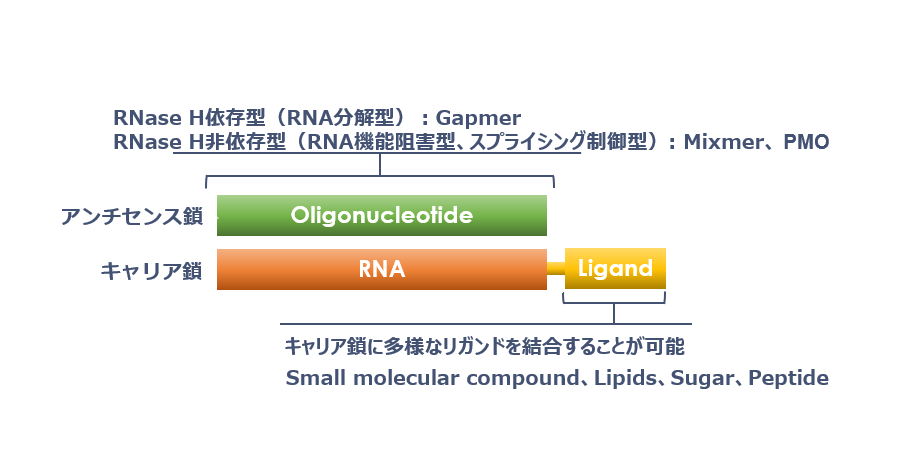 RNase H依存型（RNA分解型）：Gapmer
RNase H非依存型（RNA機能阻害型、スプライシング制御型）：Mixmer、PMO

アンチセンス鎖
Oligonucleotide

キャリア鎖
RNA
Ligand

キャリア鎖に多様なリガンドを結合することが可能
Small molecular compound、Lipids、Sugar、Peptide